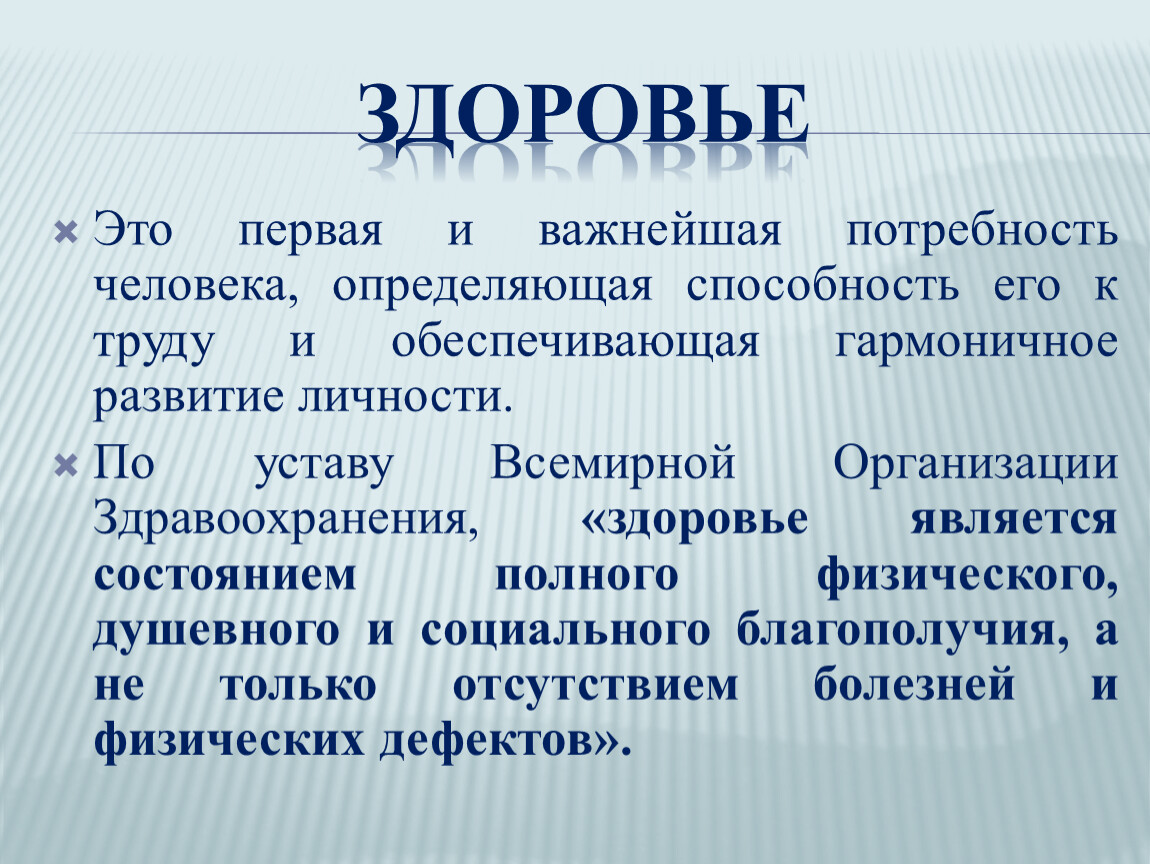 ЗДОРОВЬЕ

Это первая и важнейшая потребность человека, определяющая способность его к труду и обеспечивающая гармоничное развитие личности.

По уставу Всемирной Организации Здравоохранения, «здоровье является состоянием полного физического, душевного и социального благополучия, а не только отсутствием болезней и физических дефектов».